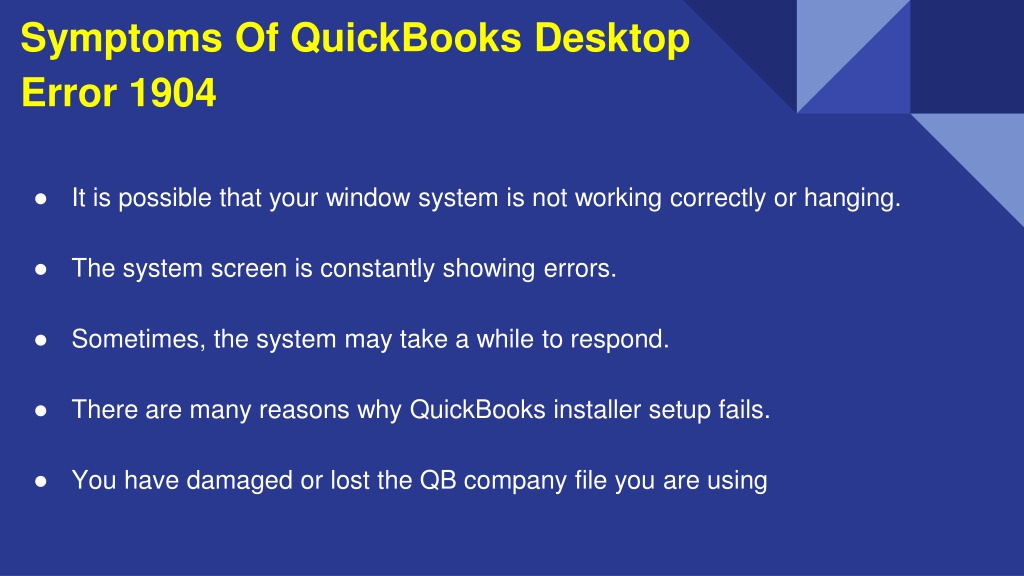 Symptoms Of QuickBooks Desktop Error 1904

● It is possible that your window system is not working correctly or hanging.

● The system screen is constantly showing errors.

● Sometimes, the system may take a while to respond.

● There are many reasons why QuickBooks installer setup fails.

● You have damaged or lost the QB company file you are using